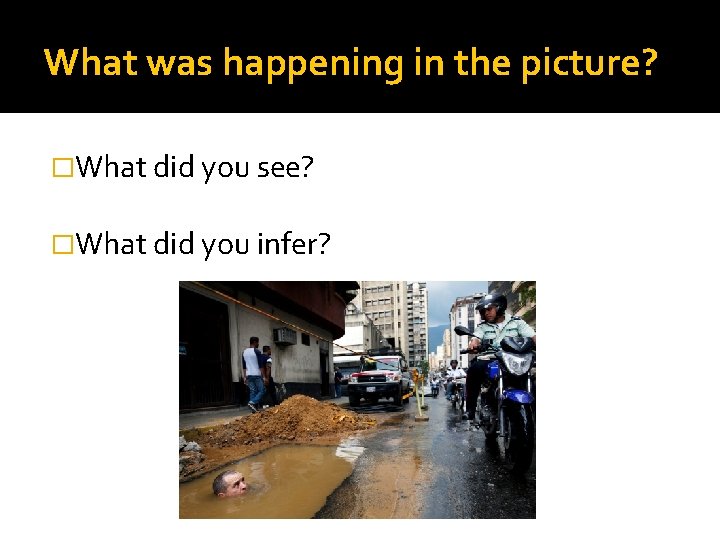 What was happening in the picture?

□What did you see?

□What did you infer?